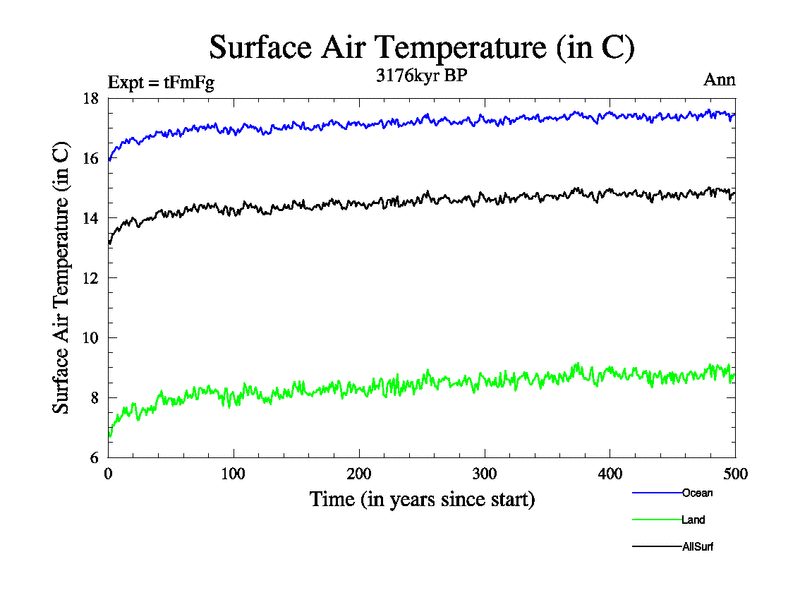 Surface Air Temperature (in C)

Expt = tFmFg

3176kyr BP

Ann

Surface Air Temperature (in C)

18
16
14
12
10
8
6

0
100
200
300
400
500

Time (in years since start)

Ocean
Land
AllSurf